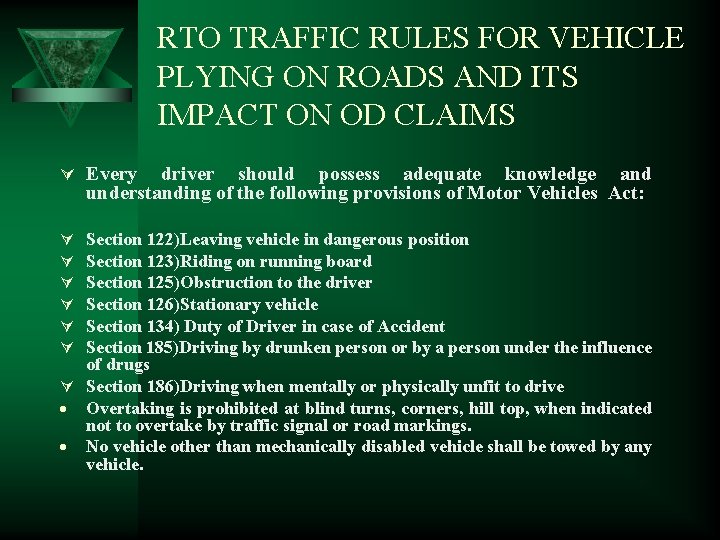 RTO TRAFFIC RULES FOR VEHICLE PLYING ON ROADS AND ITS IMPACT ON OD CLAIMS

∀ Every driver should possess adequate knowledge and understanding of the following provisions of Motor Vehicles Act:

∀ Section 122)Leaving vehicle in dangerous position
∀ Section 123)Riding on running board
∀ Section 125)Obstruction to the driver
∀ Section 126)Stationary vehicle
∀ Section 134) Duty of Driver in case of Accident
∀ Section 185)Driving by drunken person or by a person under the influence of drugs
∀ Section 186)Driving when mentally or physically unfit to drive
• Overtaking is prohibited at blind turns, corners, hill top, when indicated not to overtake by traffic signal or road markings.
• No vehicle other than mechanically disabled vehicle shall be towed by any vehicle.